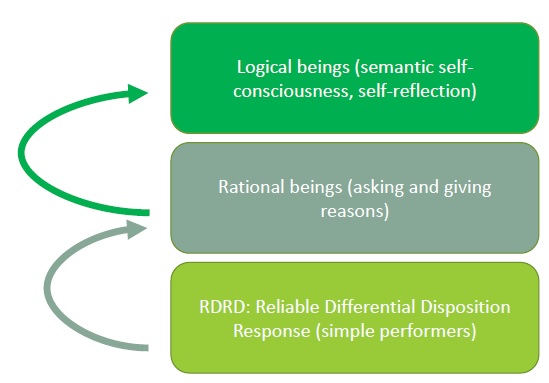 Logical beings (semantic self-consciousness, self-reflection)

Rational beings (asking and giving reasons)

RDRD: Reliable Differential Disposition Response (simple performers)